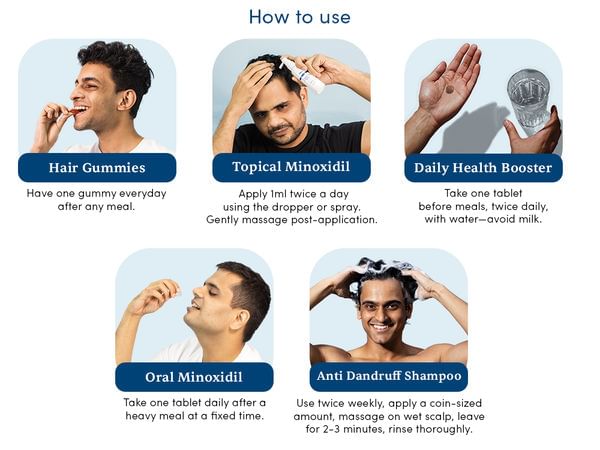 How to use

Hair Gummies

Have one gummy everyday after any meal.

Topical Minoxidil

Apply 1ml twice a day using the dropper or spray. Gently massage post-application.

Daily Health Booster

Take one tablet before meals, twice daily, with water—avoid milk.

Oral Minoxidil

Take one tablet daily after a heavy meal at a fixed time.

Anti Dandruff Shampoo

Use twice weekly, apply a coin-sized amount, massage on wet scalp, leave for 2-3 minutes, rinse thoroughly.